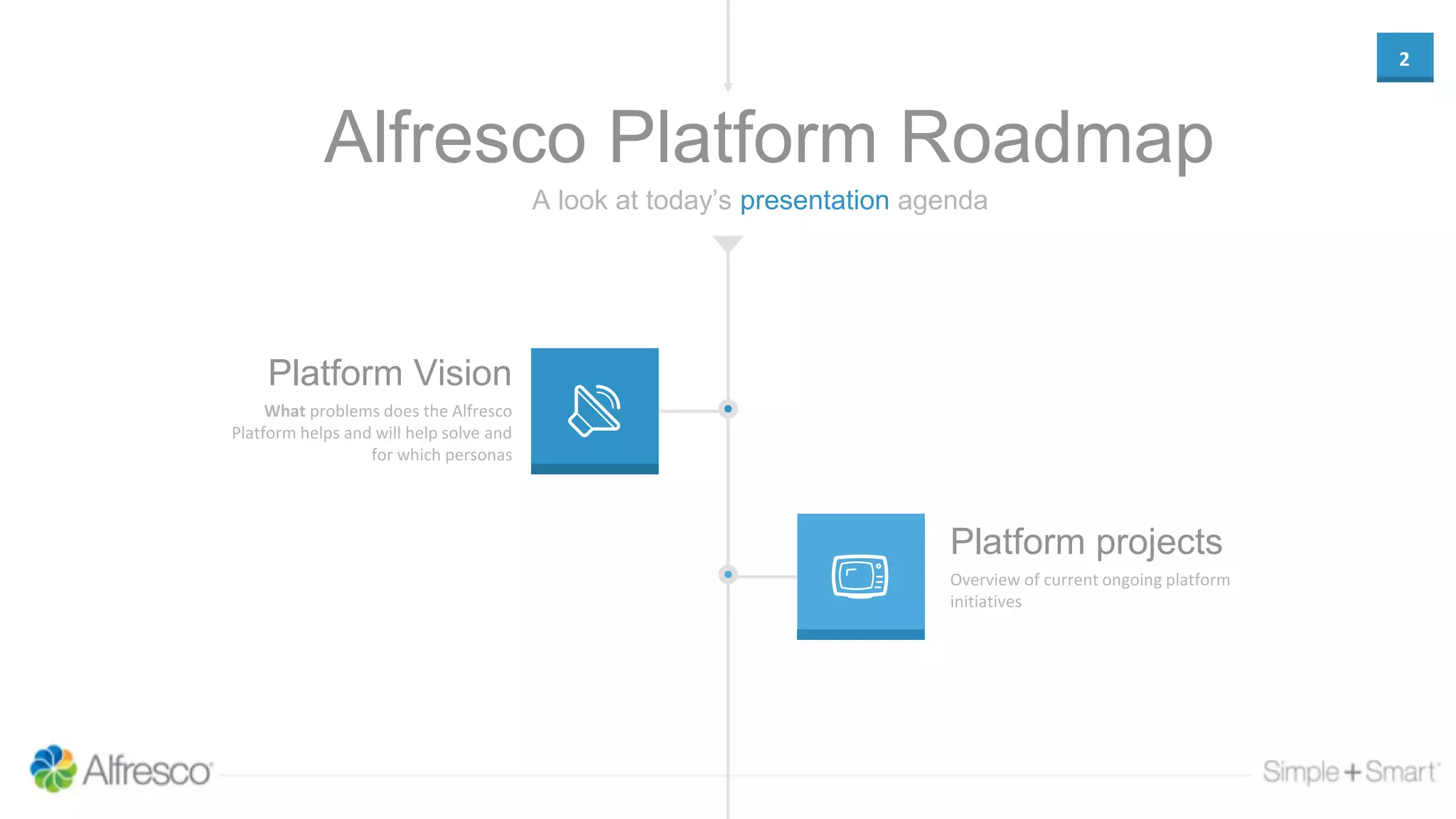 2

Alfresco Platform Roadmap

A look at today's presentation agenda

Platform Vision

What problems does the Alfresco Platform helps and will help solve and for which personas

Platform projects

Overview of current ongoing platform initiatives

Alfresco

Simple+Smart